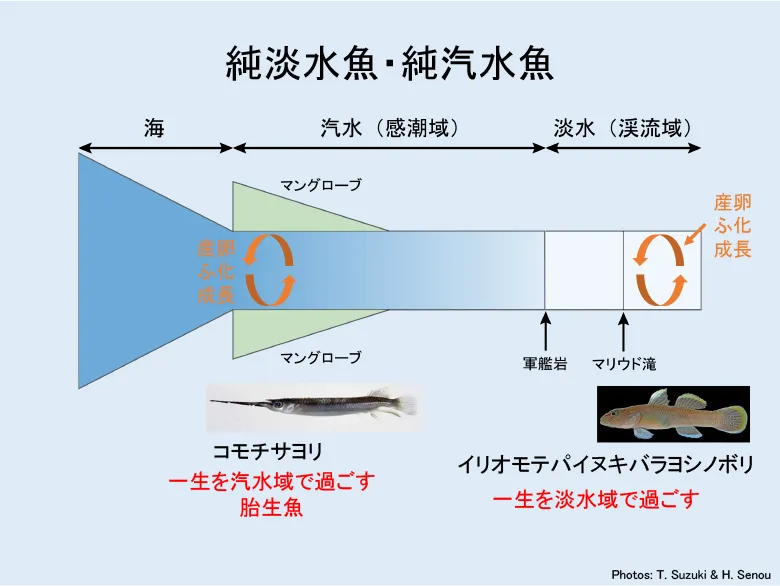 純淡水魚・純汽水魚

海

汽水（感潮域）

淡水（渓流域）

マングローブ

産卵
ふ化
成長

産卵
ふ化
成長

マングローブ

軍艦岩

マリウド滝

コモチサヨリ
一生を汽水域で過ごす
胎生魚

イリオモテパイヌキバラヨシノボリ
一生を淡水域で過ごす

Photos: T. Suzuki & H. Senou